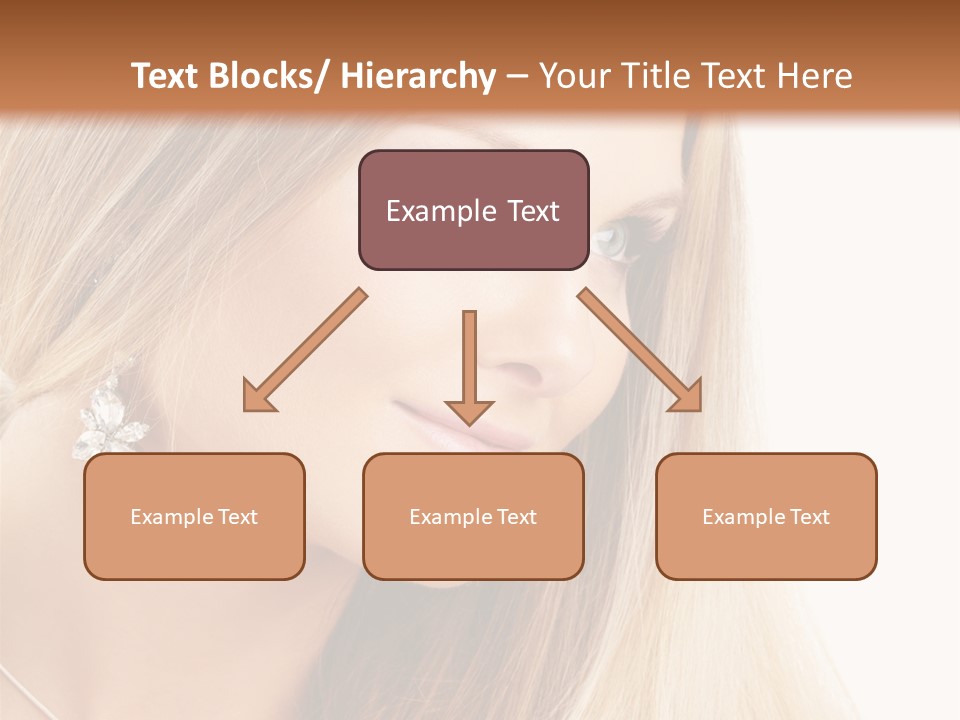 Text Blocks/ Hierarchy – Your Title Text Here

Example Text

Example Text

Example Text

Example Text